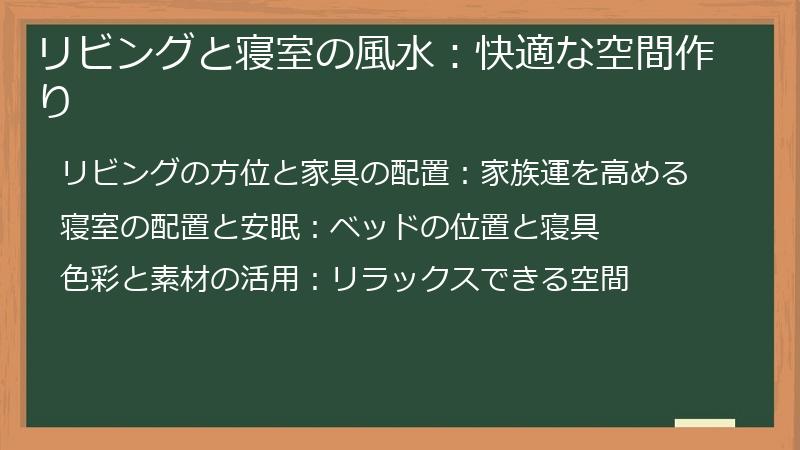 リビングと寝室の風水：快適な空間作り

リビングの方位と家具の配置：家族運を高める

寝室の配置と安眠：ベッドの位置と寝具

色彩と素材の活用：リラックスできる空間